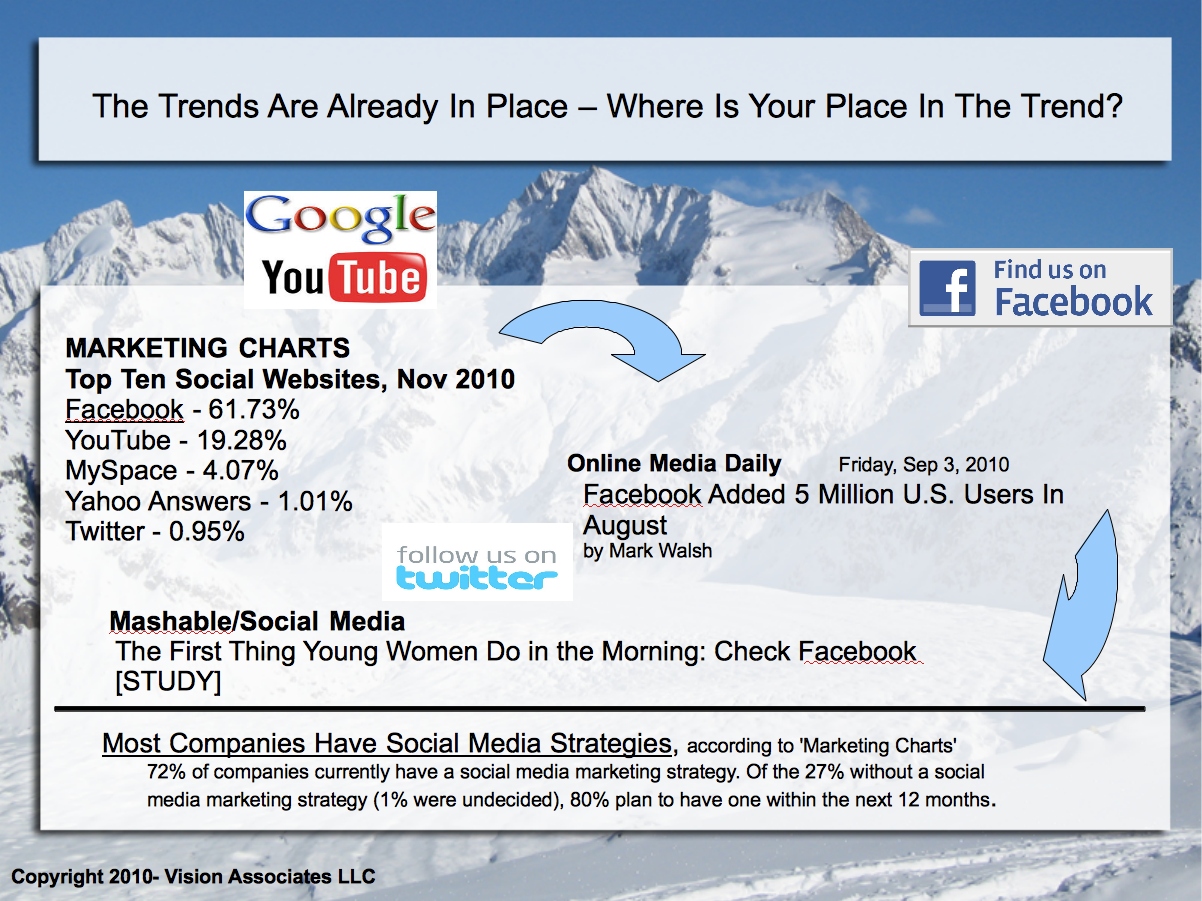 The Trends Are Already In Place – Where Is Your Place In The Trend?

Google
YouTube

Find us on
Facebook

MARKETING CHARTS
Top Ten Social Websites, Nov 2010
Facebook - 61.73%
YouTube - 19.28%
MySpace - 4.07%
Yahoo Answers - 1.01%
Twitter - 0.95%

follow us on
twitter

Online Media Daily Friday, Sep 3, 2010
Facebook Added 5 Million U.S. Users In August
by Mark Walsh

Mashable/Social Media
The First Thing Young Women Do in the Morning: Check Facebook [STUDY]

Most Companies Have Social Media Strategies, according to 'Marketing Charts'
72% of companies currently have a social media marketing strategy. Of the 27% without a social media marketing strategy (1% were undecided), 80% plan to have one within the next 12 months.

Copyright 2010- Vision Associates LLC